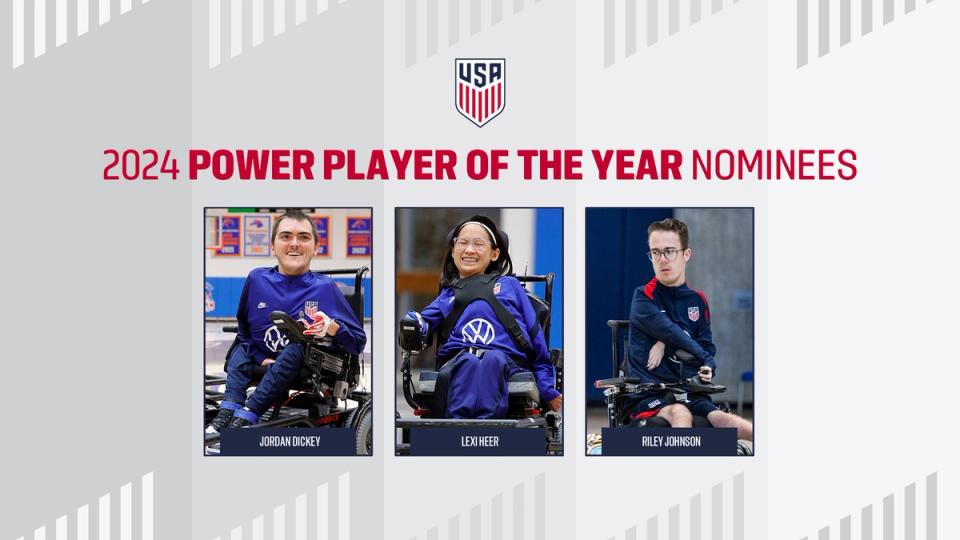 USA

2024 POWER PLAYER OF THE YEAR NOMINEES

JORDAN DICKEY

LEXI HEER

RILEY JOHNSON